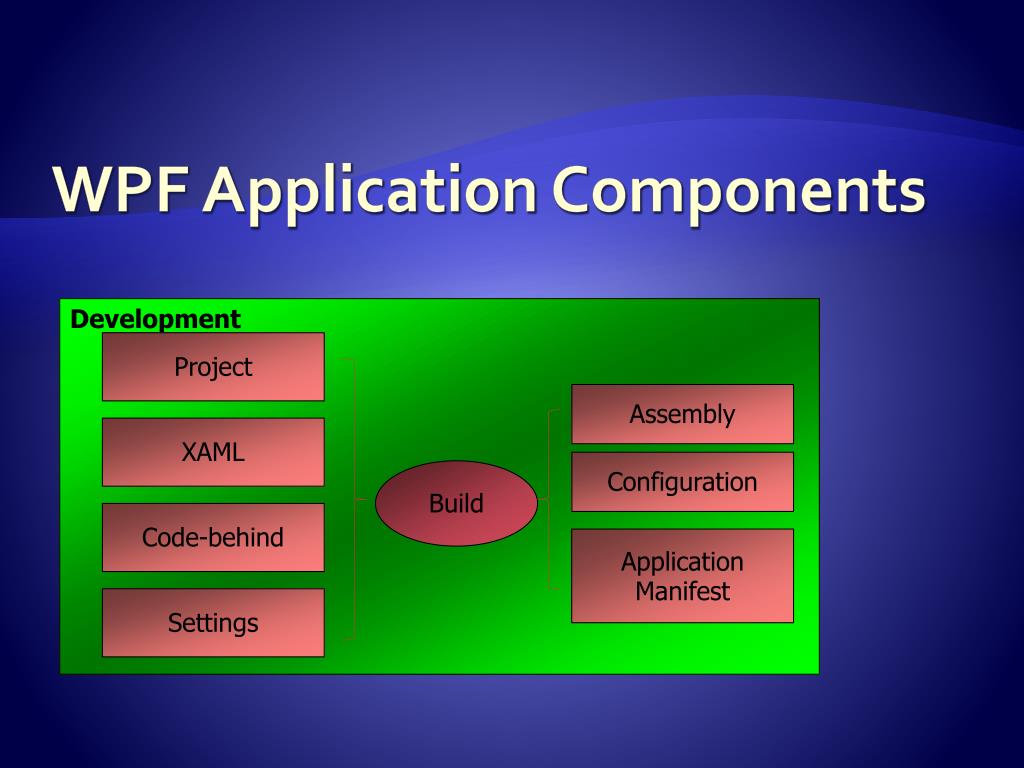 WPF Application Components

Development

Project

XAML

Code-behind

Settings

Build

Assembly

Configuration

Application Manifest